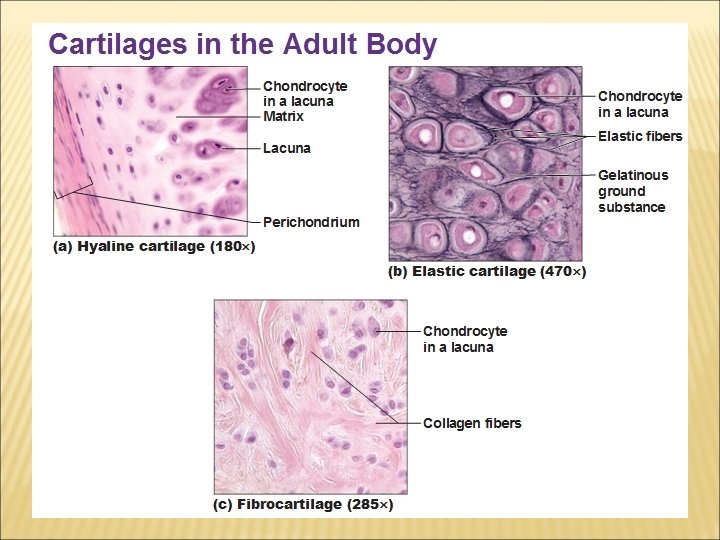 Cartilages in the Adult Body

Chondrocyte in a lacuna

Matrix

Lacuna

Perichondrium

(a) Hyaline cartilage (180×)

Chondrocyte in a lacuna

Elastic fibers

Gelatinous ground substance

(b) Elastic cartilage (470×)

Chondrocyte in a lacuna

Collagen fibers

(c) Fibrocartilage (285×)